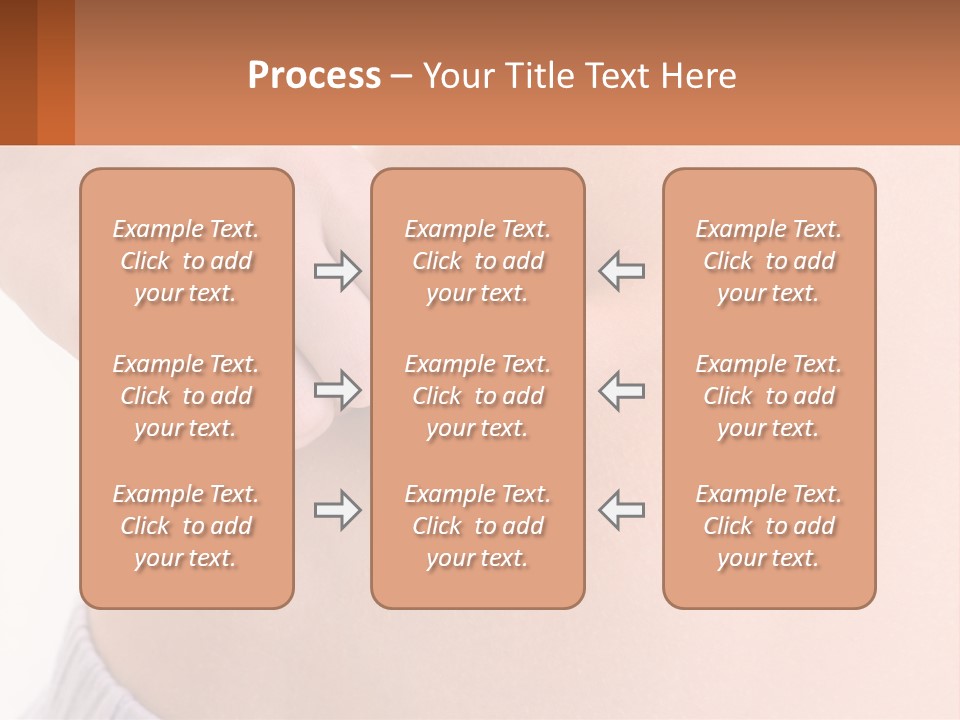 Process – Your Title Text Here

Example Text. Click to add your text.

Example Text. Click to add your text.

Example Text. Click to add your text.

Example Text. Click to add your text.

Example Text. Click to add your text.

Example Text. Click to add your text.

Example Text. Click to add your text.

Example Text. Click to add your text.

Example Text. Click to add your text.